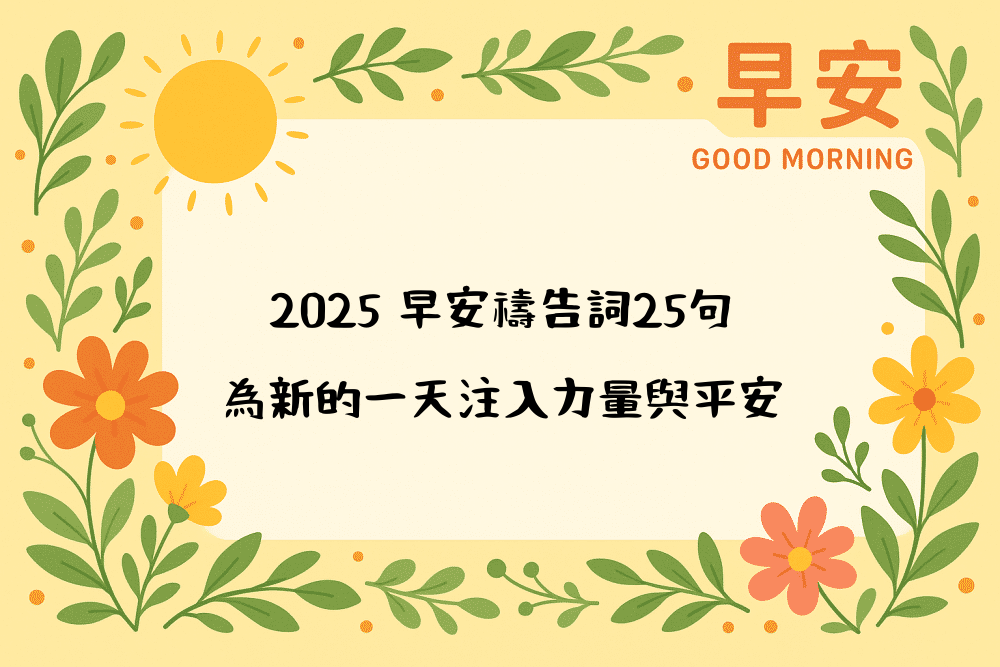 早安
GOOD MORNING

2025 早安禱告詞25句
為新的一天注入力量與平安